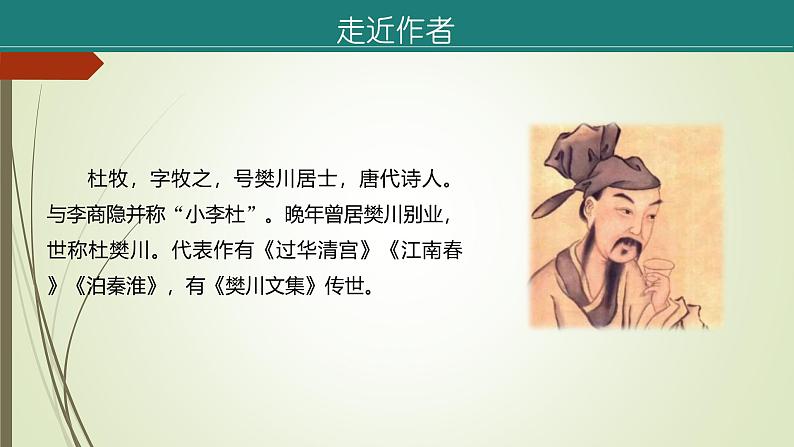 走近作者

杜牧，字牧之，号樊川居士，唐代诗人。与李商隐并称“小李杜”。晚年曾居樊川别业，世称杜樊川。代表作有《过华清宫》《江南春》《泊秦淮》，有《樊川文集》传世。